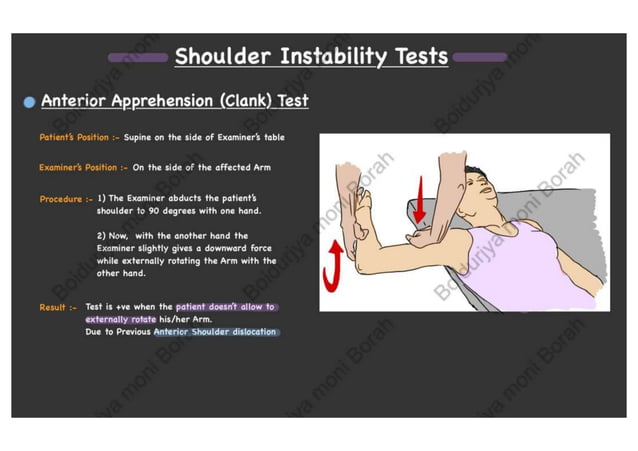 Shoulder Instability Tests

Anterior Apprehension (Clank) Test

Patient's Position :- Supine on the side of Examiner's table

Examiner's Position :- On the side of the affected Arm

Procedure :- 1) The Examiner abducts the patient's shoulder to 90 degrees with one hand.

2) Now, with the another hand the Examiner slightly gives a downward force while externally rotating the Arm with the other hand.

Result :- Test is +ve when the patient doesn't allow to externally rotate his/her Arm.
Due to Previous Anterior Shoulder dislocation

Boidurjya moni Borah